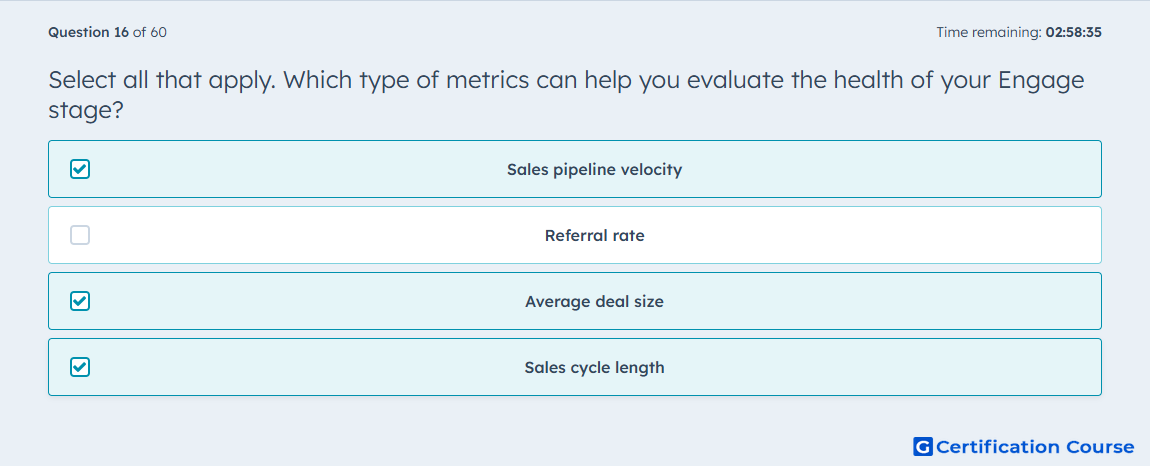 Question 16 of 60

Time remaining: 02:58:35

Select all that apply. Which type of metrics can help you evaluate the health of your Engage stage?

Sales pipeline velocity

Referral rate

Average deal size

Sales cycle length

G Certification Course